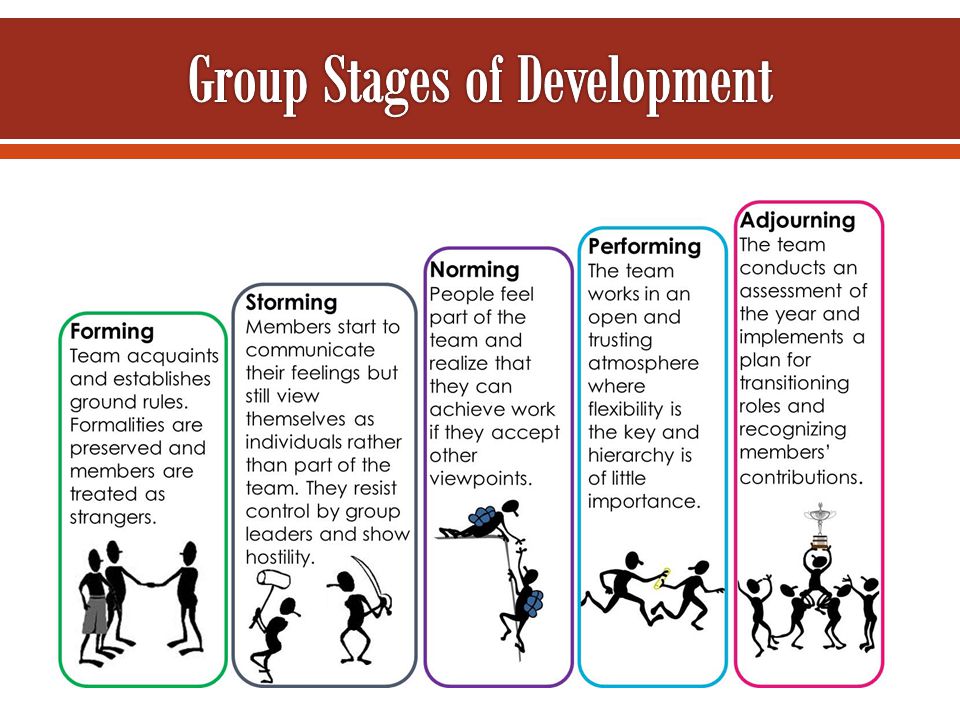 Group Stages of Development

Forming
Team acquaints and establishes ground rules. Formalities are preserved and members are treated as strangers.

Storming
Members start to communicate their feelings but still view themselves as individuals rather than part of the team. They resist control by group leaders and show hostility.

Norming
People feel part of the team and realize that they can achieve work if they accept other viewpoints.

Performing
The team works in an open and trusting atmosphere where flexibility is the key and hierarchy is of little importance.

Adjourning
The team conducts an assessment of the year and implements a plan for transitioning roles and recognizing members' contributions.